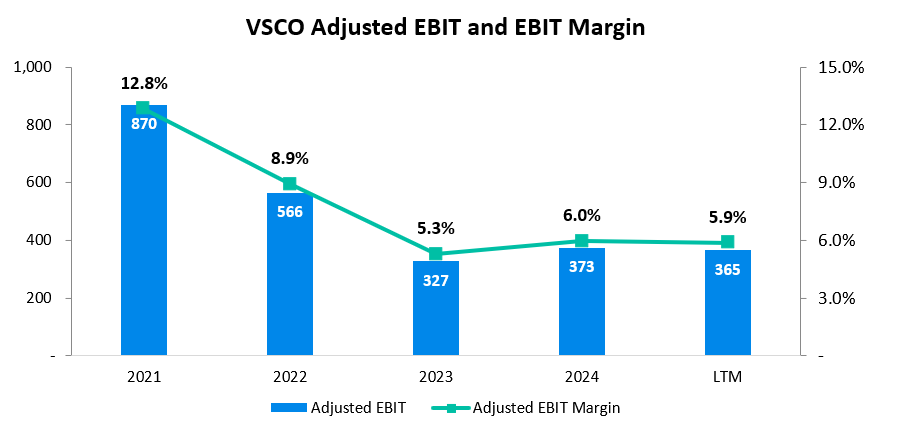 VSCO Adjusted EBIT and EBIT Margin

1,000
800
600
400
200
-

15.0%
12.0%
9.0%
6.0%
3.0%
-

12.8%
870
8.9%
566
5.3%
327
6.0%
373
5.9%
365

2021
2022
2023
2024
LTM

Adjusted EBIT
Adjusted EBIT Margin